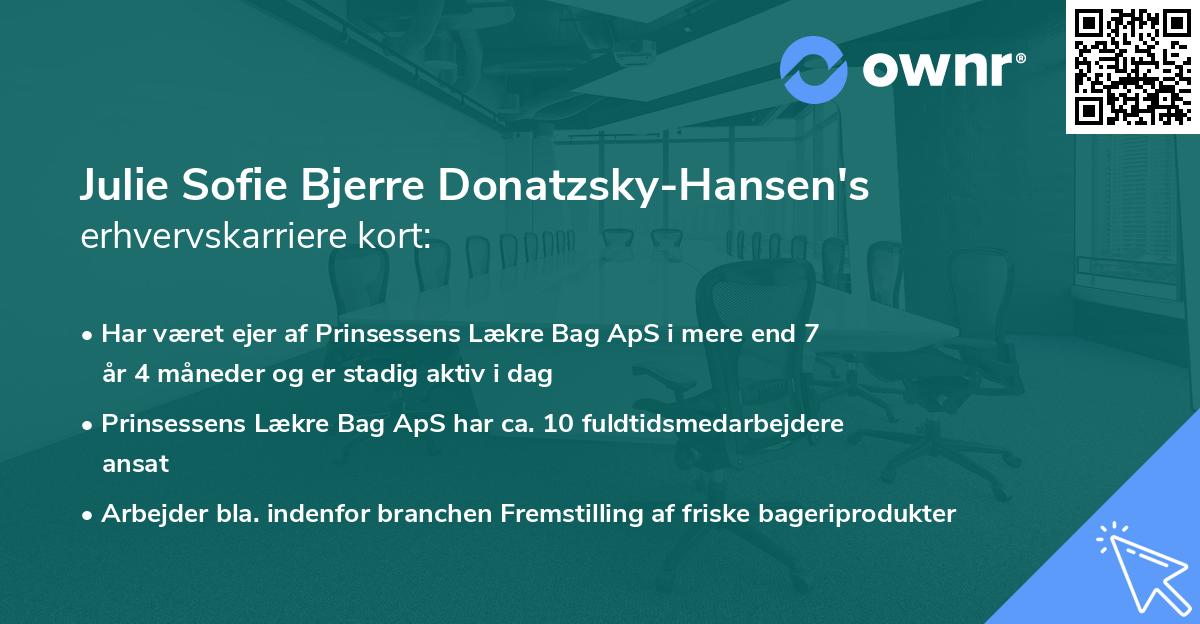 ownr®

Julie Sofie Bjerre Donatzsky-Hansen's
erhvervskarriere kort:

• Har været ejer af Prinsessens Lækre Bag ApS i mere end 7 år 4 måneder og er stadig aktiv i dag

• Prinsessens Lækre Bag ApS har ca. 10 fuldtidsmedarbejdere ansat

• Arbejder bla. indenfor branchen Fremstilling af friske bageriprodukter